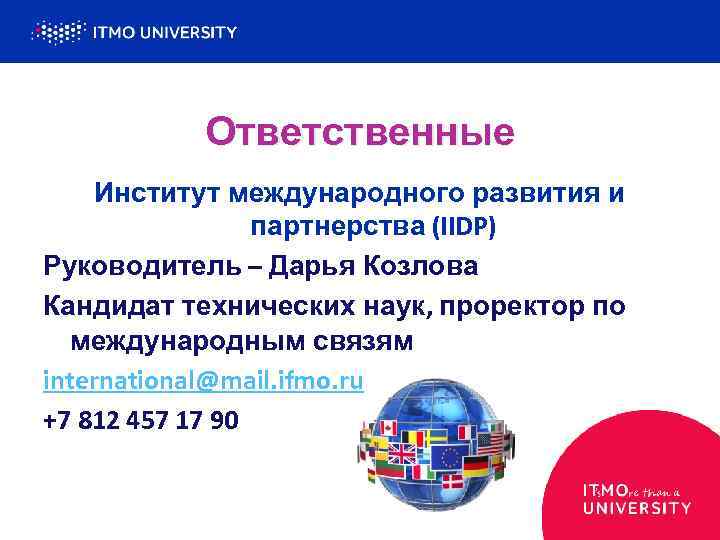 ITMO UNIVERSITY

Ответственные

Институт международного развития и партнерства (IIDP)

Руководитель – Дарья Козлова

Кандидат технических наук, проректор по международным связям

international@mail.ifmo.ru

+7 812 457 17 90

ITsMOre than a UNIVERSITY